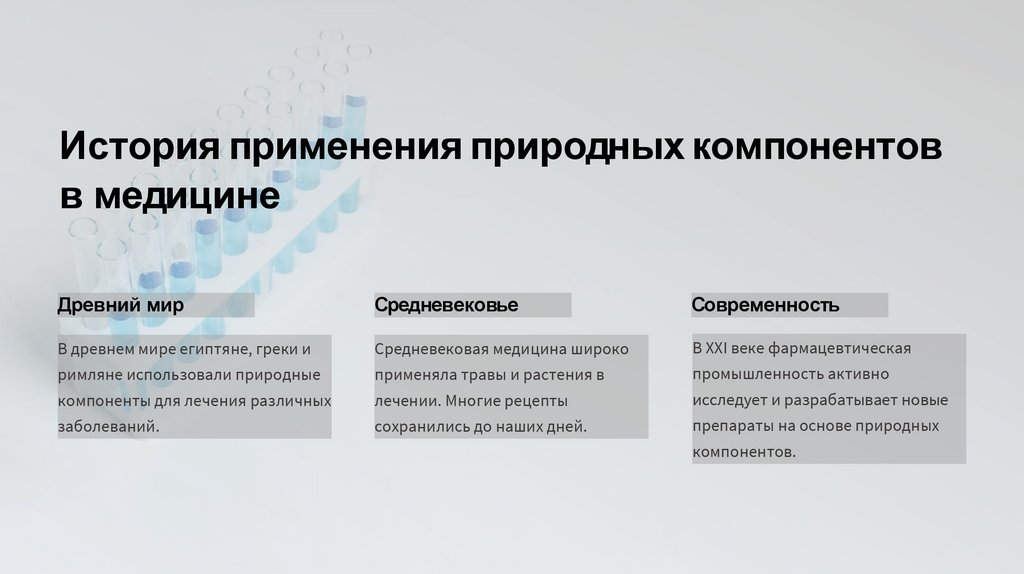 История применения природных компонентов в медицине

Древний мир

В древнем мире египтяне, греки и римляне использовали природные компоненты для лечения различных заболеваний.

Средневековье

Средневековая медицина широко применяла травы и растения в лечении. Многие рецепты сохранились до наших дней.

Современность

В XXI веке фармацевтическая промышленность активно исследует и разрабатывает новые препараты на основе природных компонентов.